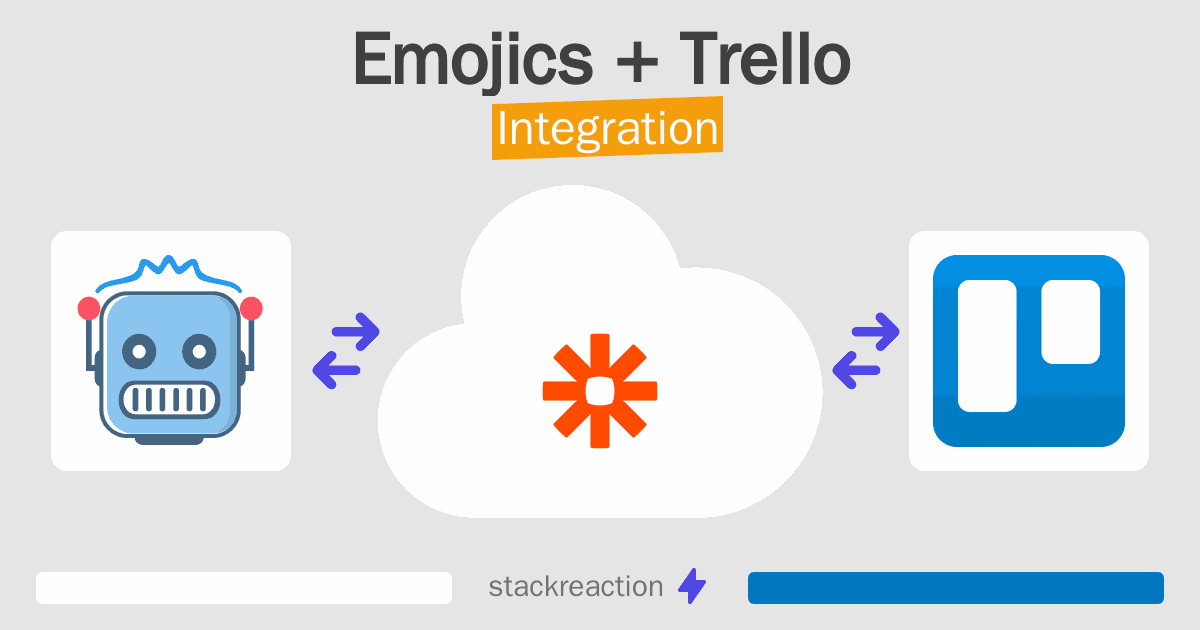 Emojics + Trello
Integration

stackreaction